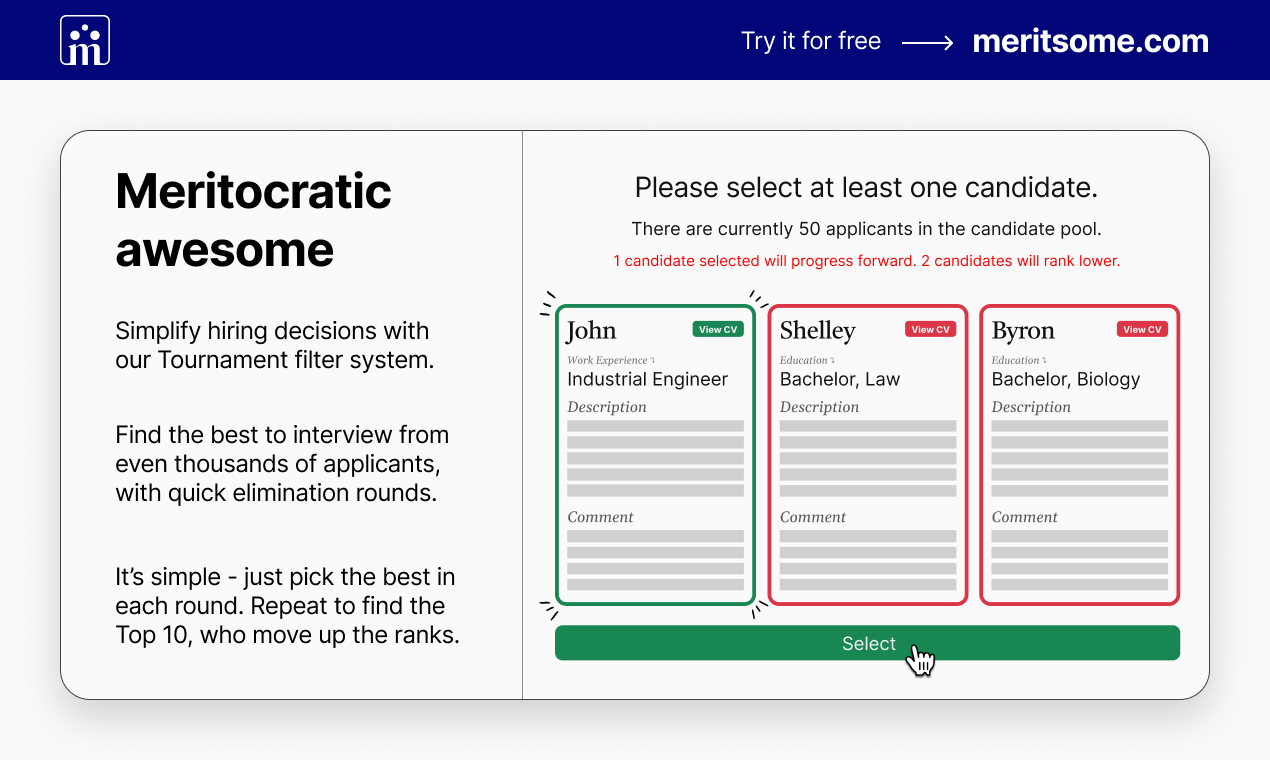 Try it for free ⟶ meritsome.com

Meritocratic awesome

Simplify hiring decisions with our Tournament filter system.

Find the best to interview from even thousands of applicants, with quick elimination rounds.

It's simple - just pick the best in each round. Repeat to find the Top 10, who move up the ranks.

Please select at least one candidate.

There are currently 50 applicants in the candidate pool.

1 candidate selected will progress forward. 2 candidates will rank lower.

John
View CV
Work Experience
Industrial Engineer
Description
Comment

Shelley
View CV
Education
Bachelor, Law
Description
Comment

Byron
View CV
Education
Bachelor, Biology
Description
Comment

Select